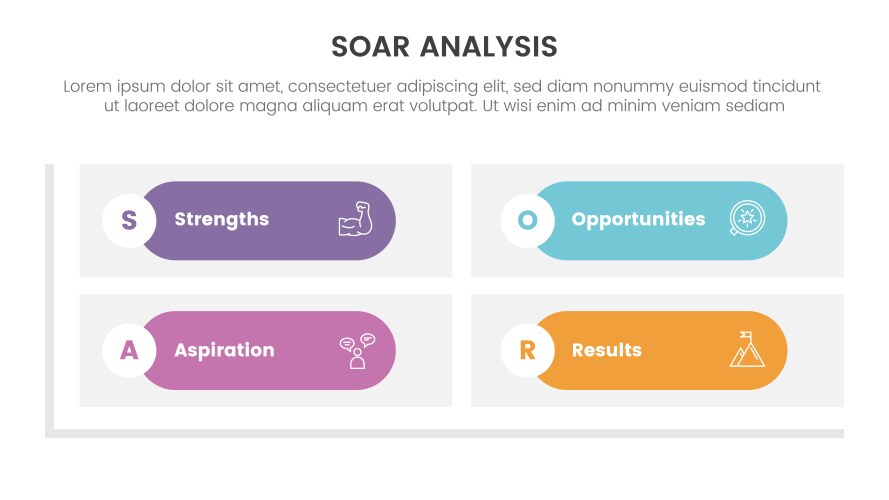 SOAR ANALYSIS

Lorem ipsum dolor sit amet, consectetuer adipiscing elit, sed diam nonummy euismod tincidunt ut laoreet dolore magna aliquam erat volutpat. Ut wisi enim ad minim veniam sediam

S Strengths

O Opportunities

A Aspiration

R Results